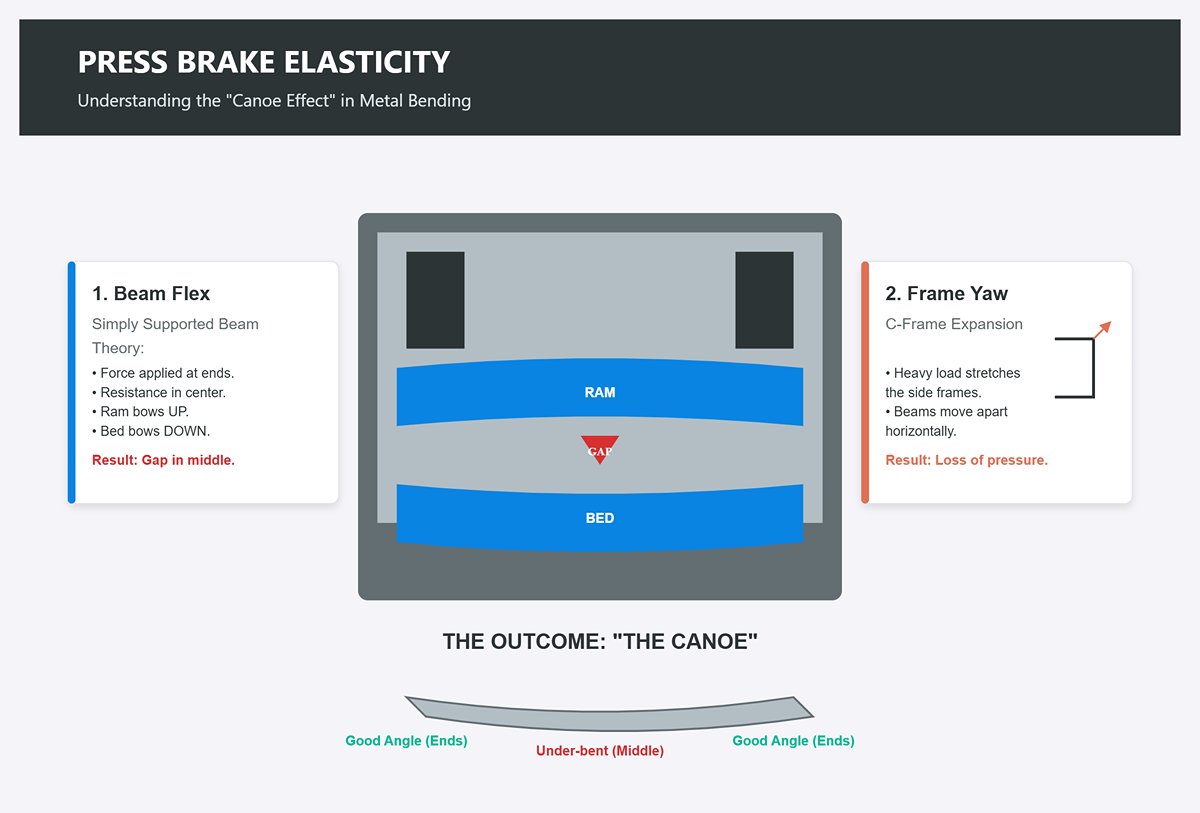 PRESS BRAKE ELASTICITY

Understanding the "Canoe Effect" in Metal Bending

1. Beam Flex

Simply Supported Beam Theory:

• Force applied at ends.
• Resistance in center.
• Ram bows UP.
• Bed bows DOWN.

Result: Gap in middle.

RAM

GAP

BED

2. Frame Yaw

C-Frame Expansion

• Heavy load stretches the side frames.
• Beams move apart horizontally.

Result: Loss of pressure.

THE OUTCOME: "THE CANOE"

Good Angle (Ends)

Under-bent (Middle)

Good Angle (Ends)